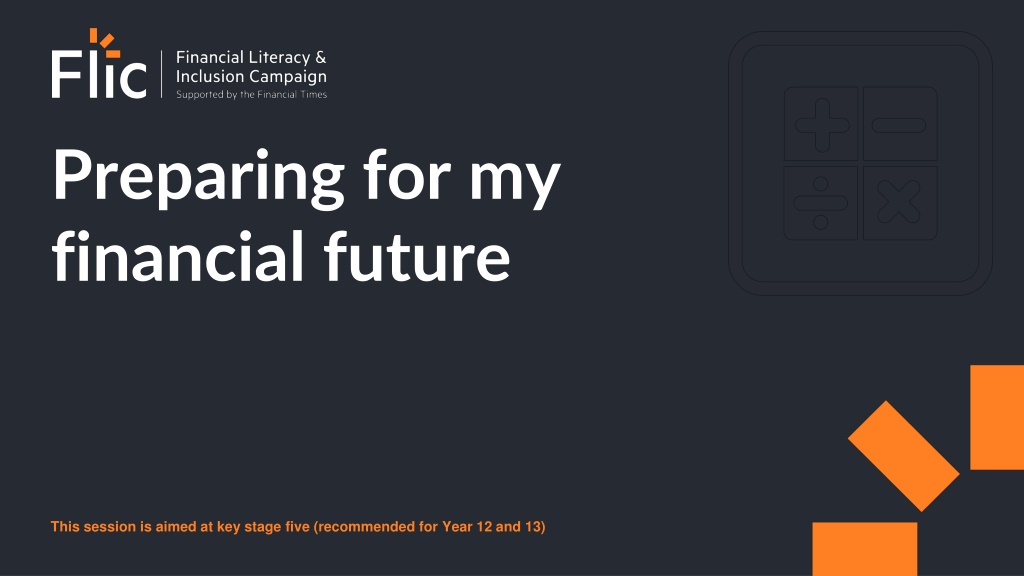 Flic
Financial Literacy & Inclusion Campaign
Supported by the Financial Times

Preparing for my financial future

This session is aimed at key stage five (recommended for Year 12 and 13)